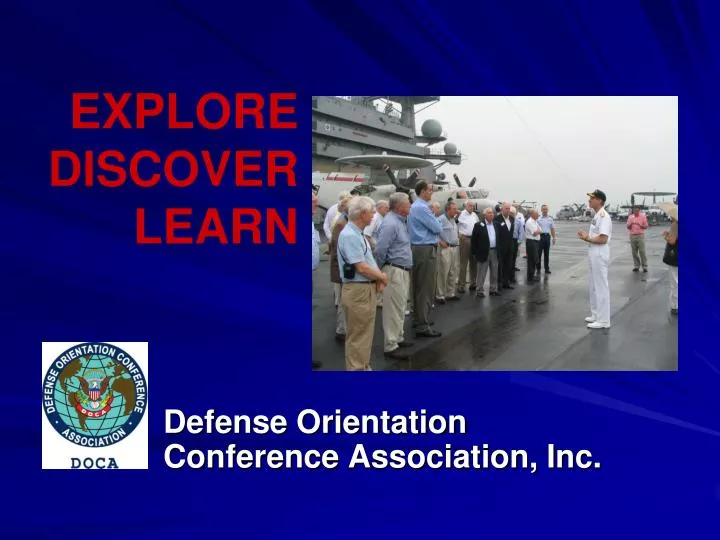 EXPLORE
DISCOVER
LEARN

DEFENSE ORIENTATION CONFERENCE ASSOCIATION
DOCA
DOCA

Defense Orientation Conference Association, Inc.